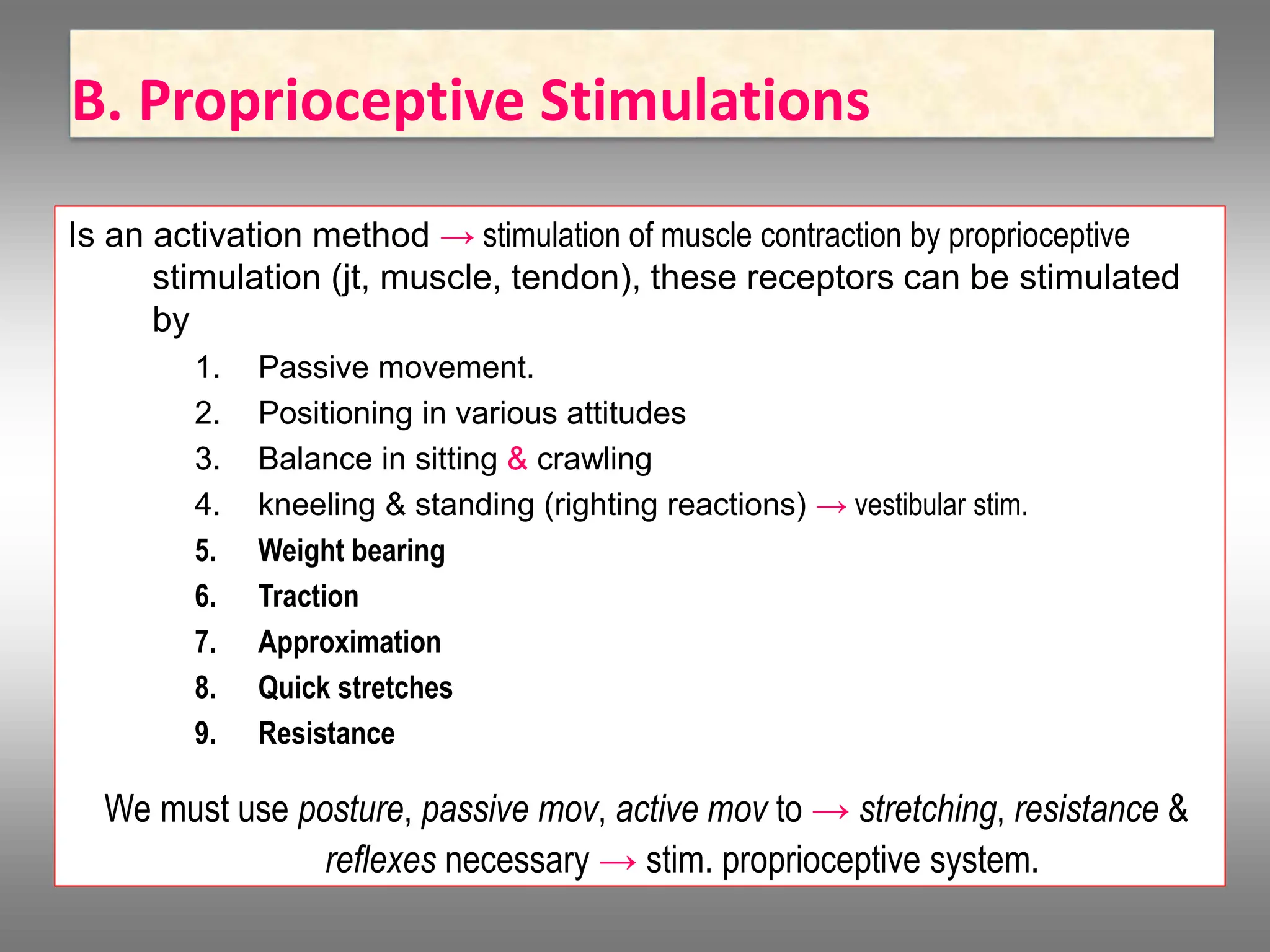 B. Proprioceptive Stimulations

Is an activation method → stimulation of muscle contraction by proprioceptive stimulation (jt, muscle, tendon), these receptors can be stimulated by

1. Passive movement.
2. Positioning in various attitudes
3. Balance in sitting & crawling
4. kneeling & standing (righting reactions) → vestibular stim.
5. Weight bearing
6. Traction
7. Approximation
8. Quick stretches
9. Resistance

We must use posture, passive mov, active mov to → stretching, resistance & reflexes necessary → stim. proprioceptive system.